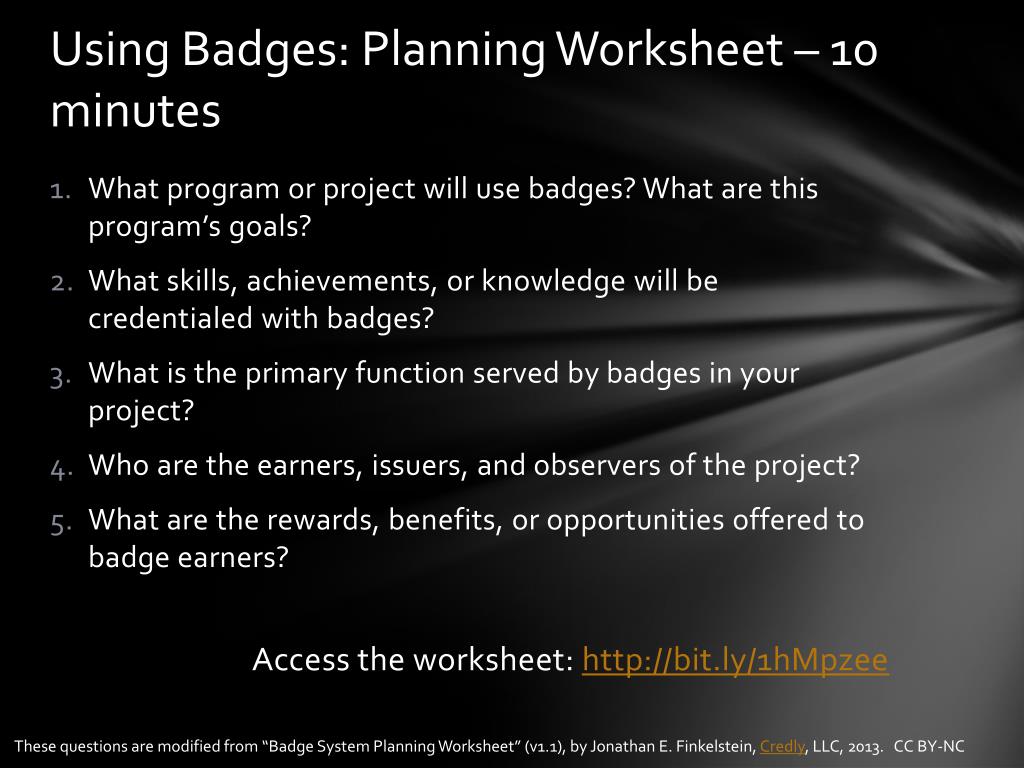 Using Badges: Planning Worksheet – 10 minutes

1. What program or project will use badges? What are this program's goals?
2. What skills, achievements, or knowledge will be credentialed with badges?
3. What is the primary function served by badges in your project?
4. Who are the earners, issuers, and observers of the project?
5. What are the rewards, benefits, or opportunities offered to badge earners?

Access the worksheet: http://bit.ly/1hMpzee

These questions are modified from "Badge System Planning Worksheet" (v1.1), by Jonathan E. Finkelstein, Credly, LLC, 2013. CC BY-NC